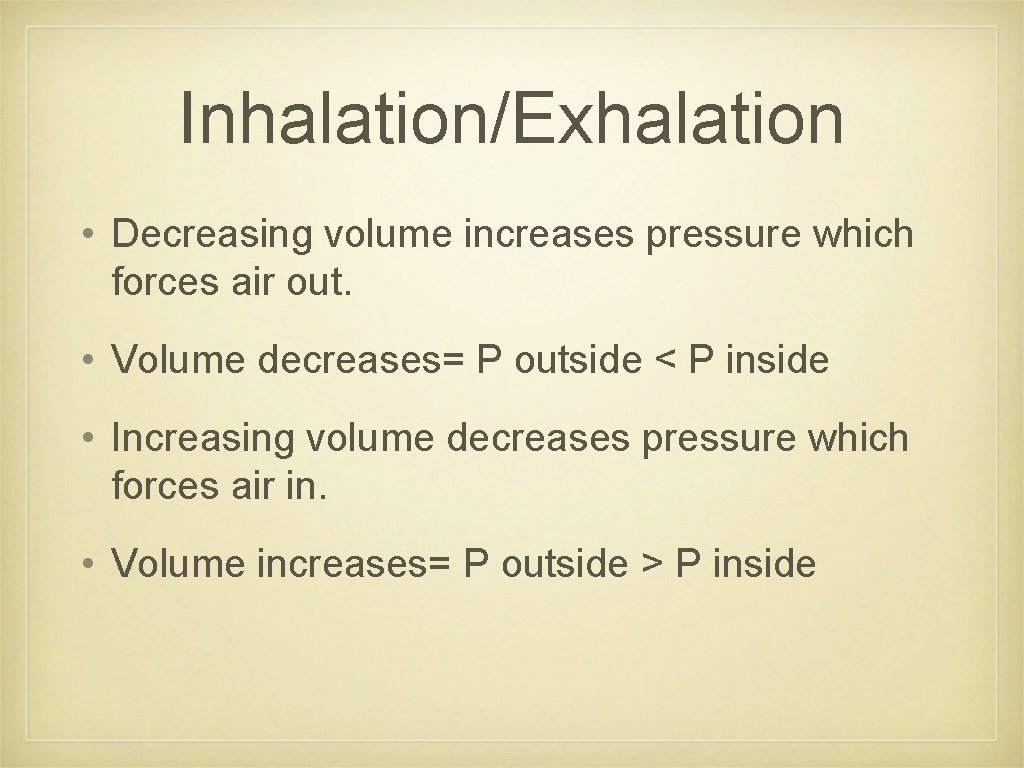 Inhalation/Exhalation

• Decreasing volume increases pressure which forces air out.

• Volume decreases= P outside < P inside

• Increasing volume decreases pressure which forces air in.

• Volume increases= P outside > P inside